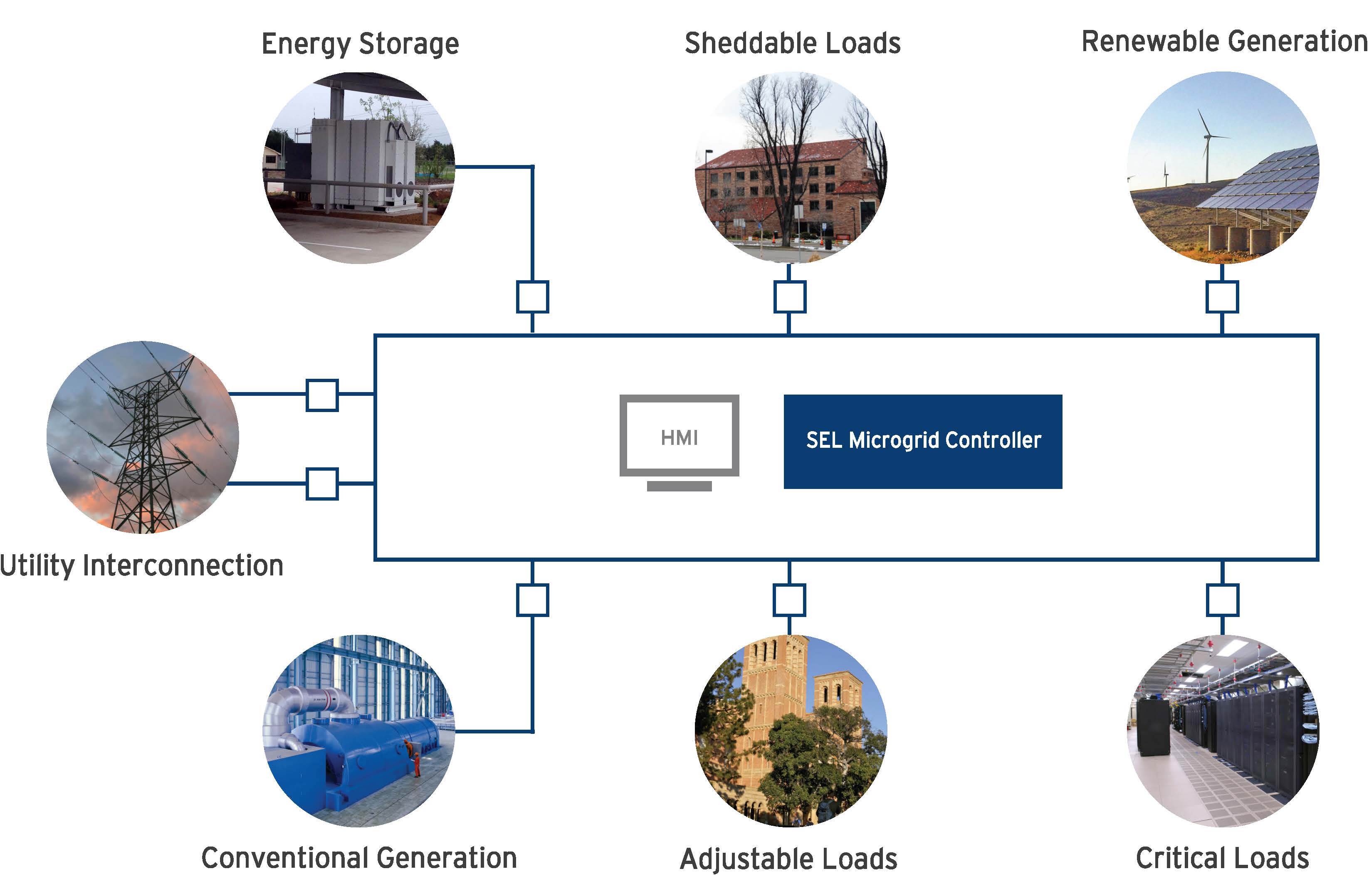 Energy Storage

Sheddable Loads

Renewable Generation

Utility Interconnection

HMI

SEL Microgrid Controller

Conventional Generation

Adjustable Loads

Critical Loads